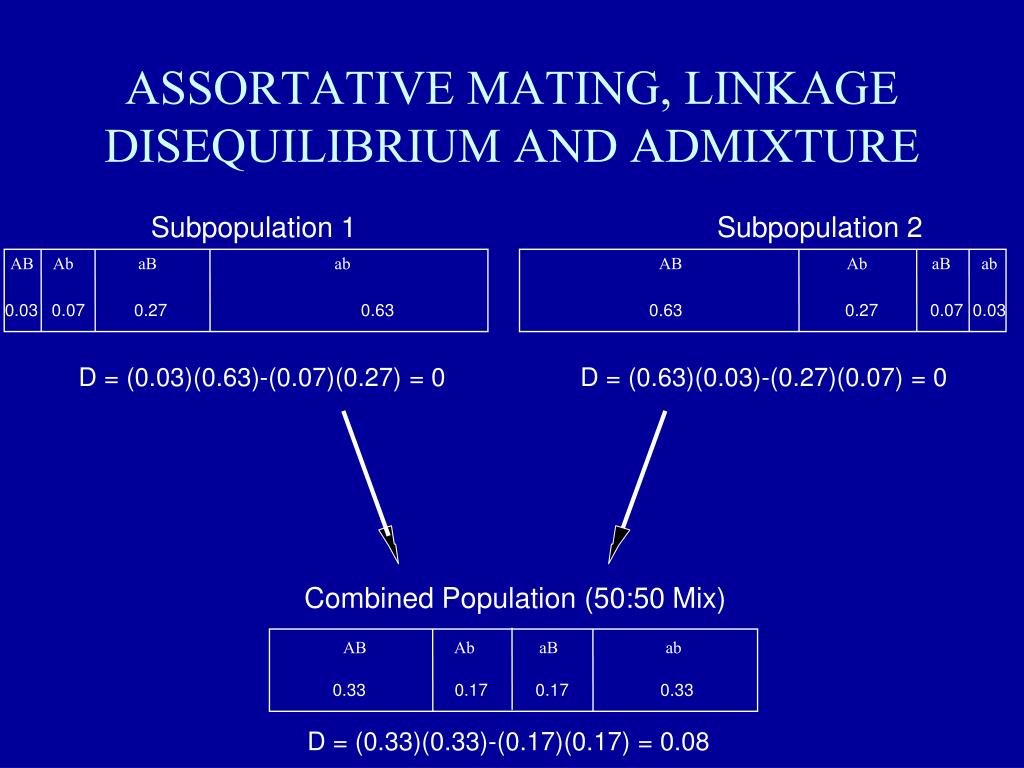 ASSORTATIVE MATING, LINKAGE DISEQUILIBRIUM AND ADMIXTURE

Subpopulation 1

| AB | Ab | aB | ab |
|---|---|---|---|
| 0.03 | 0.07 | 0.27 | 0.63 |

D = (0.03)(0.63)-(0.07)(0.27) = 0

Subpopulation 2

| AB | Ab | aB | ab |
|---|---|---|---|
| 0.63 | 0.27 | 0.07 | 0.03 |

D = (0.63)(0.03)-(0.27)(0.07) = 0

Combined Population (50:50 Mix)

| AB | Ab | aB | ab |
|---|---|---|---|
| 0.33 | 0.17 | 0.17 | 0.33 |

D = (0.33)(0.33)-(0.17)(0.17) = 0.08